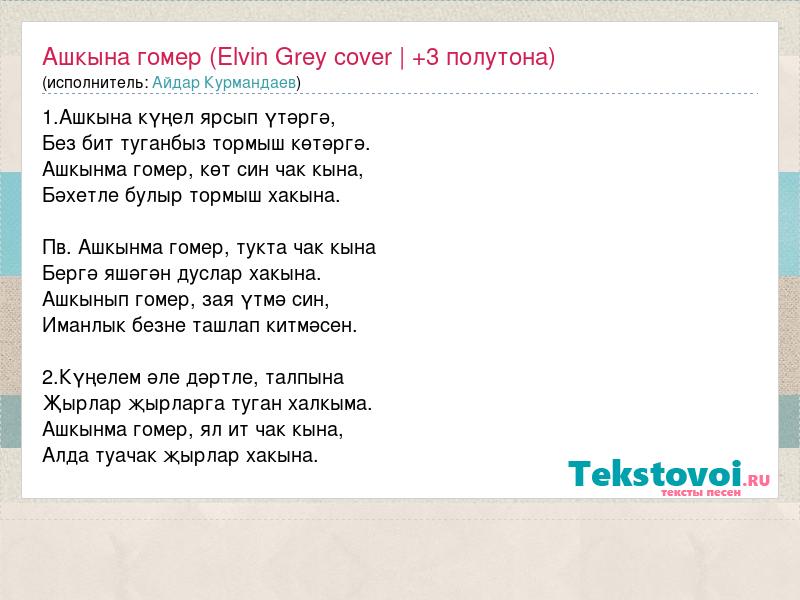 Ашкына гомер (Elvin Grey cover | +3 полутона)
(исполнитель: Айдар Курмандаев)

1.Ашкына күңел ярсып үтәргә,
Без бит туганбыз тормыш көтәргә.
Ашкынма гомер, көт син чак кына,
Бәхетле булыр тормыш хакына.

Пв. Ашкынма гомер, тукта чак кына
Бергә яшәгән дуслар хакына.
Ашкынып гомер, зая үтмә син,
Иманлык безне ташлап китмәсен.

2.Күңелем әле дәртле, талпына
Җырлар җырларга туган халкыма.
Ашкынма гомер, ял ит чак кына,
Алда туачак җырлар хакына.

Tekstovoi.RU
тексты песен